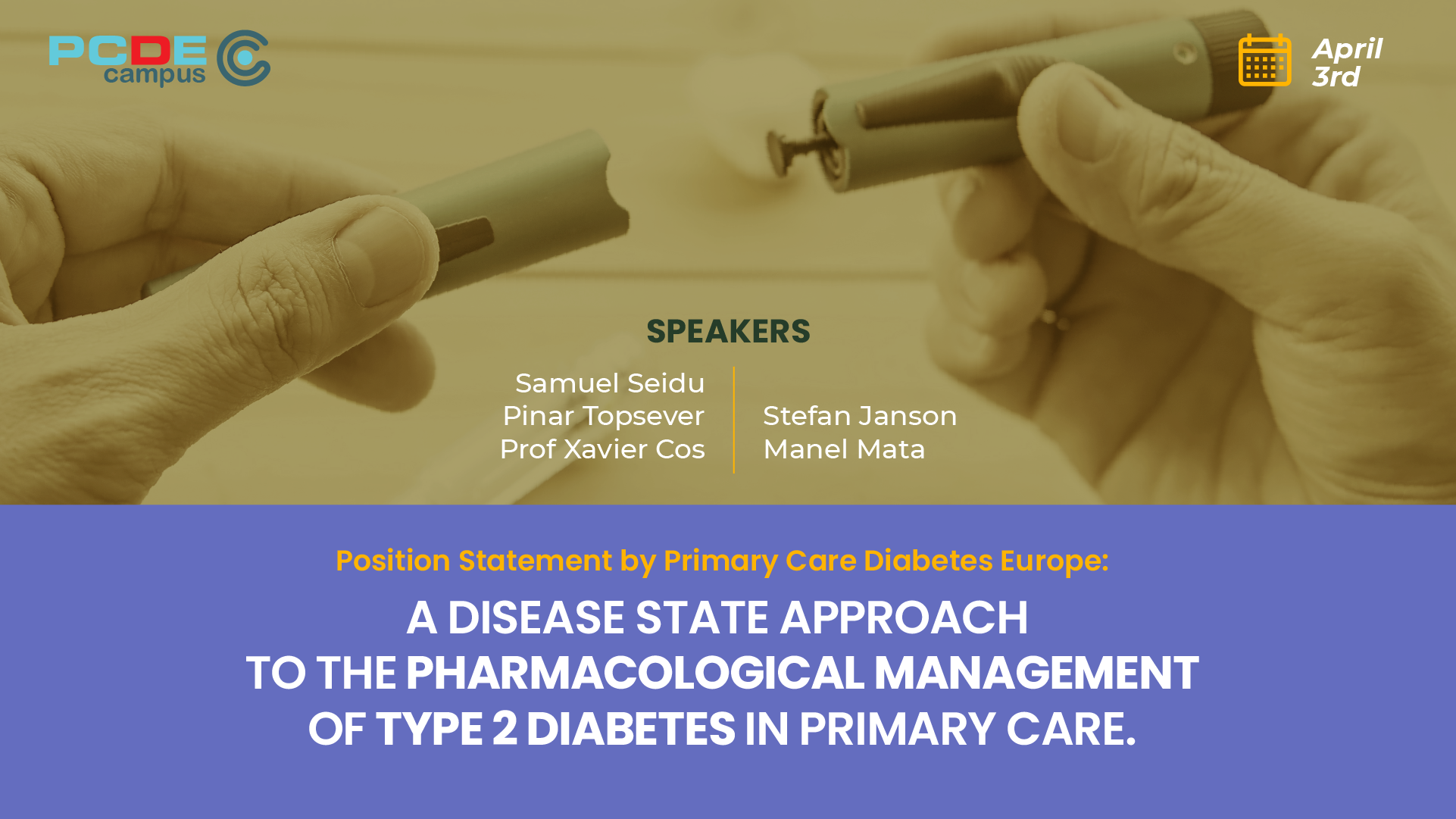 PCDE campus

April 3rd

SPEAKERS

Samuel Seidu
Pinar Topsever
Prof Xavier Cos

Stefan Janson
Manel Mata

Position Statement by Primary Care Diabetes Europe:

A DISEASE STATE APPROACH TO THE PHARMACOLOGICAL MANAGEMENT OF TYPE 2 DIABETES IN PRIMARY CARE.